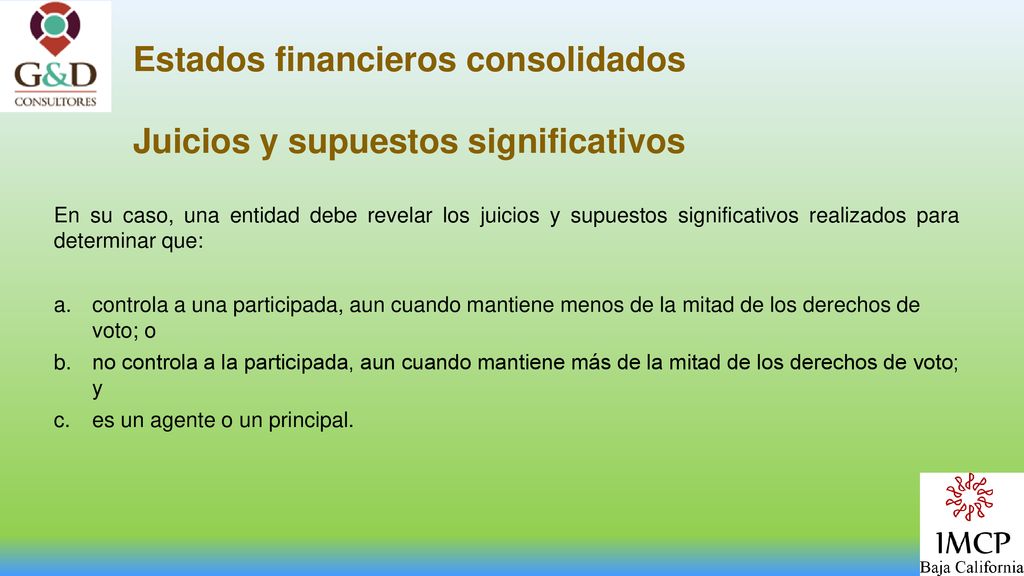 G&D
CONSULTORES

Estados financieros consolidados

Juicios y supuestos significativos

En su caso, una entidad debe revelar los juicios y supuestos significativos realizados para determinar que:

a. controla a una participada, aun cuando mantiene menos de la mitad de los derechos de voto; o
b. no controla a la participada, aun cuando mantiene más de la mitad de los derechos de voto; y
c. es un agente o un principal.

IMCP
Baja California